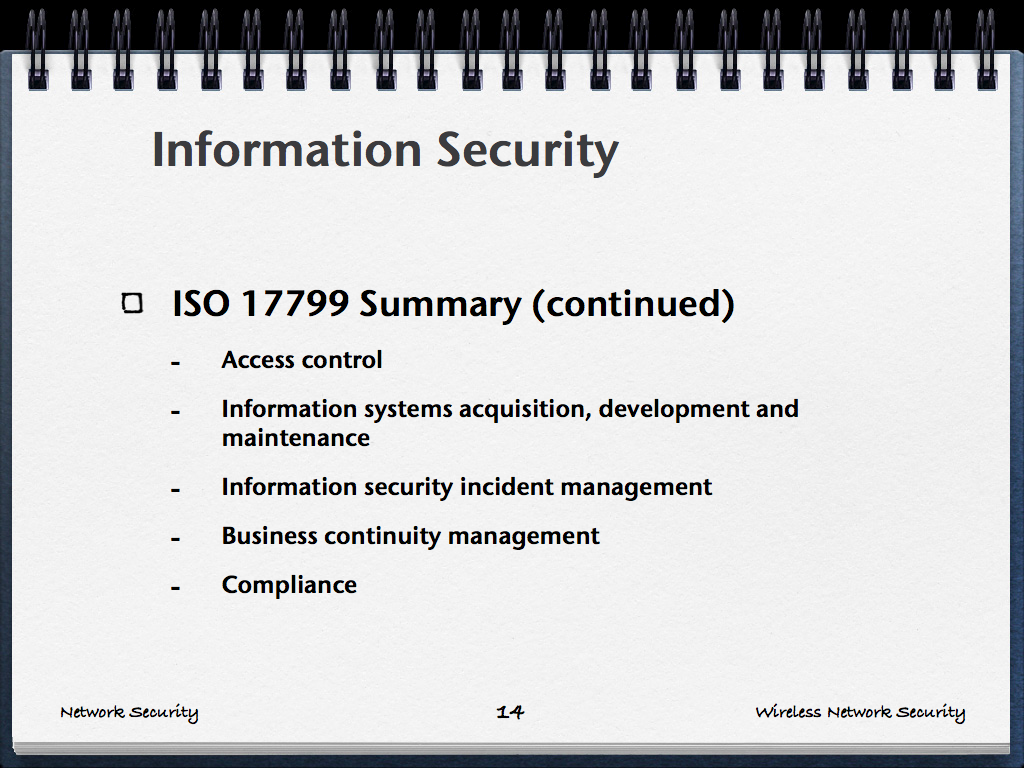 Information Security

ISO 17799 Summary (continued)

- Access control
- Information systems acquisition, development and maintenance
- Information security incident management
- Business continuity management
- Compliance

Network Security
14
Wireless Network Security